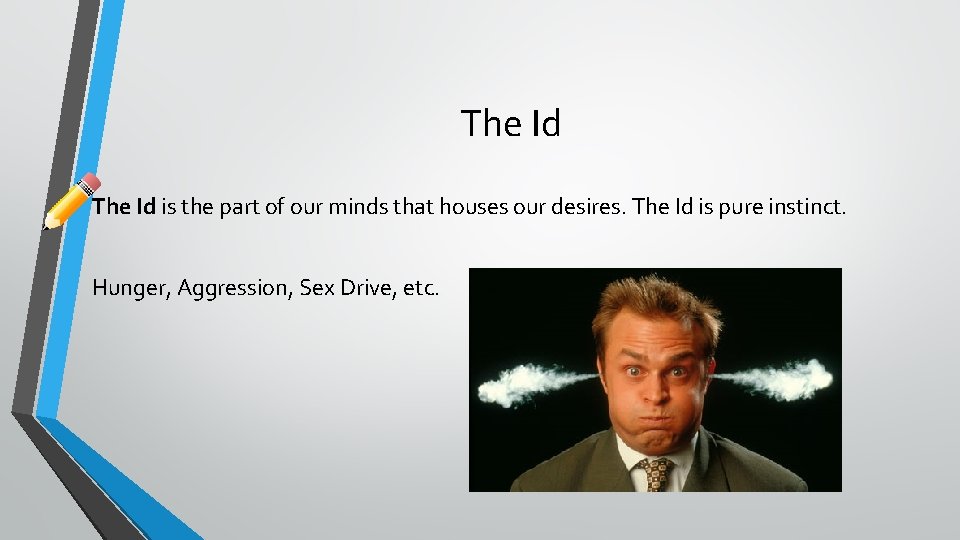 The Id

The Id is the part of our minds that houses our desires. The Id is pure instinct.

Hunger, Aggression, Sex Drive, etc.